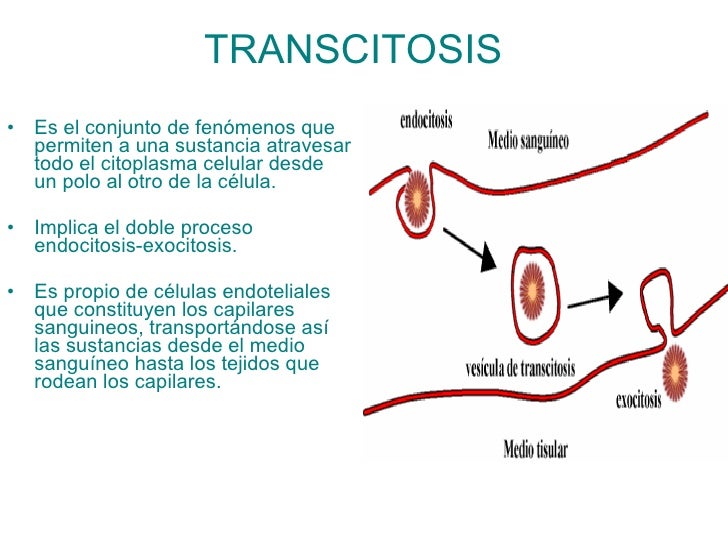 TRANSCITOSIS

• Es el conjunto de fenómenos que permiten a una sustancia atravesar todo el citoplasma celular desde un polo al otro de la célula.

• Implica el doble proceso endocitosis-exocitosis.

• Es propio de células endoteliales que constituyen los capilares sanguineos, transportándose así las sustancias desde el medio sanguíneo hasta los tejidos que rodean los capilares.

endocitosis

Medio sanguíneo

vesícula de transcitosis

exocitosis

Medio tisular